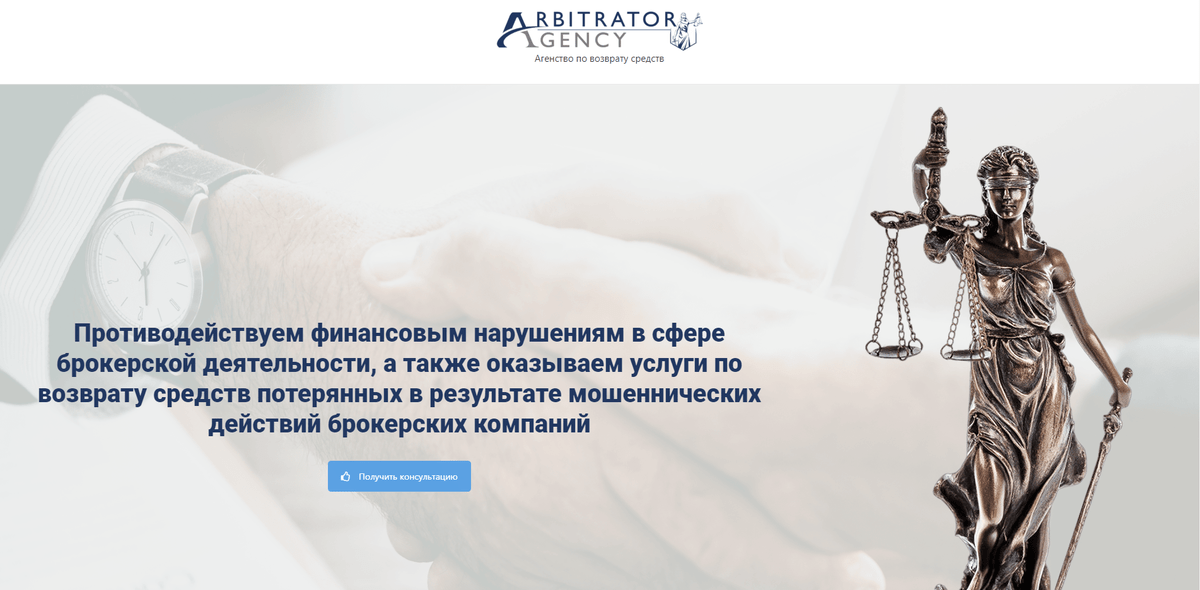 ARBITRATOR AGENCY
Агенство по возврату средств

Противодействуем финансовым нарушениям в сфере брокерской деятельности, а также оказываем услуги по возврату средств потерянных в результате мошеннических действий брокерских компаний

Получить консультацию